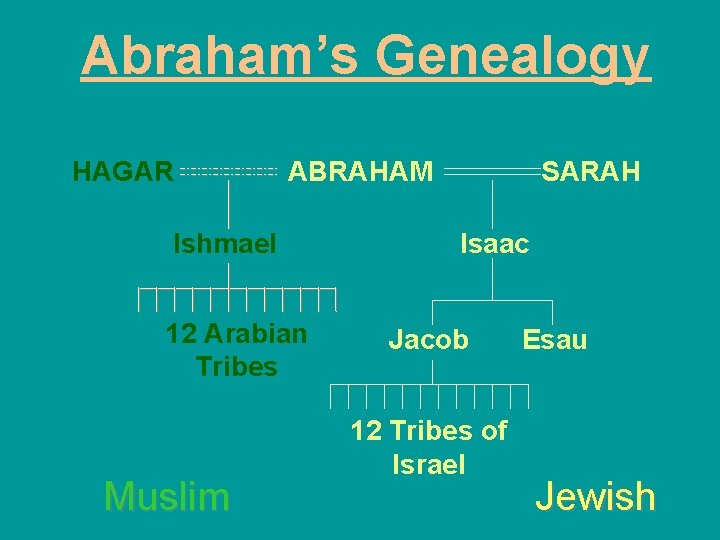 Abraham's Genealogy

HAGAR ABRAHAM SARAH

Ishmael

Isaac

12 Arabian Tribes

Jacob

Esau

12 Tribes of Israel

Muslim

Jewish